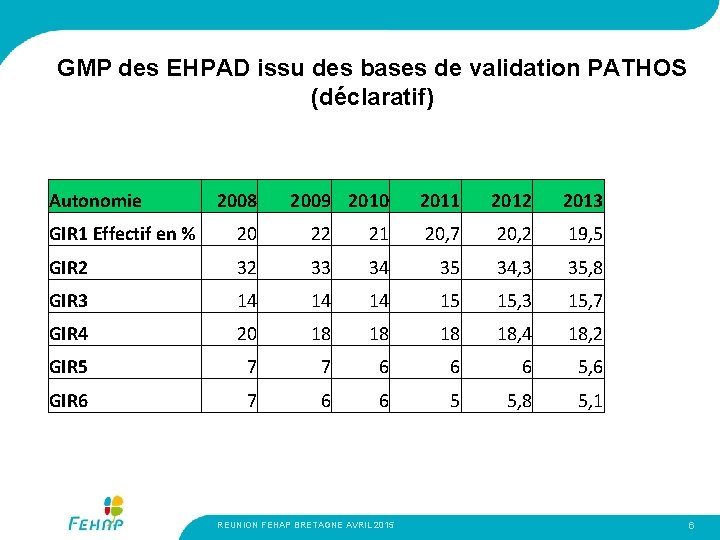 GMP des EHPAD issu des bases de validation PATHOS (déclaratif)

| Autonomie | 2008 | 2009 | 2010 | 2011 | 2012 | 2013 |
|---|---|---|---|---|---|---|
| GIR1 Effectif en % | 20 | 22 | 21 | 20,7 | 20,2 | 19,5 |
| GIR2 | 32 | 33 | 34 | 35 | 34,3 | 35,8 |
| GIR3 | 14 | 14 | 14 | 15 | 15,3 | 15,7 |
| GIR4 | 20 | 18 | 18 | 18 | 18,4 | 18,2 |
| GIR5 | 7 | 7 | 6 | 6 | 6 | 5,6 |
| GIR6 | 7 | 6 | 6 | 5 | 5,8 | 5,1 |

FEHAP

REUNION FEHAP BRETAGNE AVRIL 2015

6